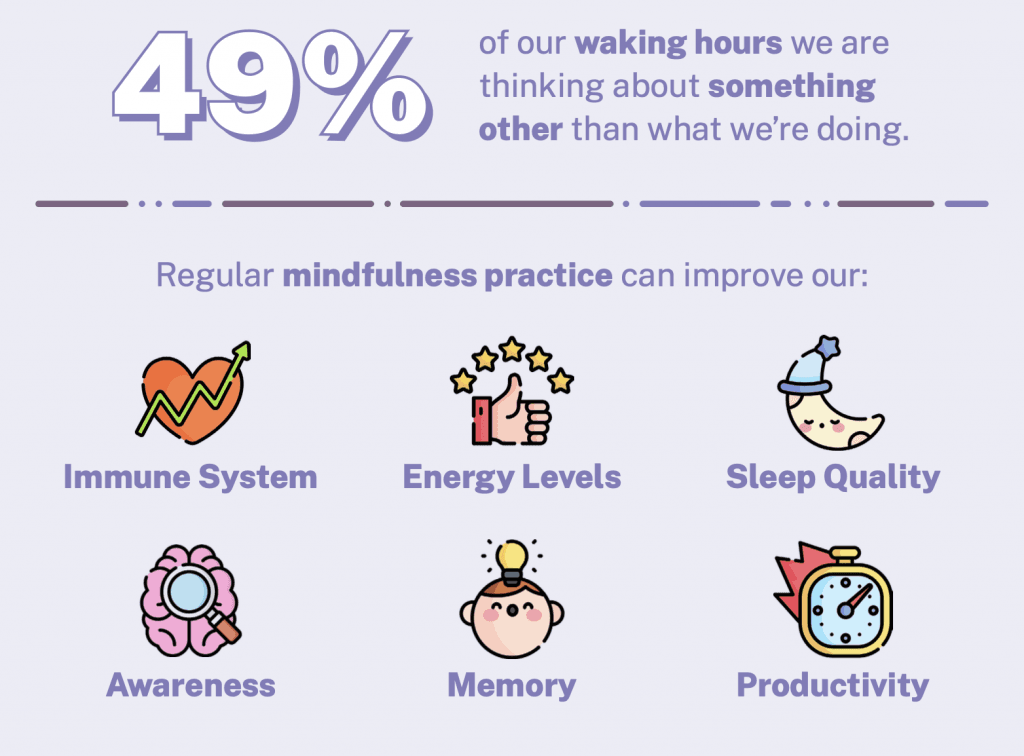 49%

of our waking hours we are thinking about something other than what we're doing.

Regular mindfulness practice can improve our:

Immune System

Energy Levels

Sleep Quality

Awareness

Memory

Productivity